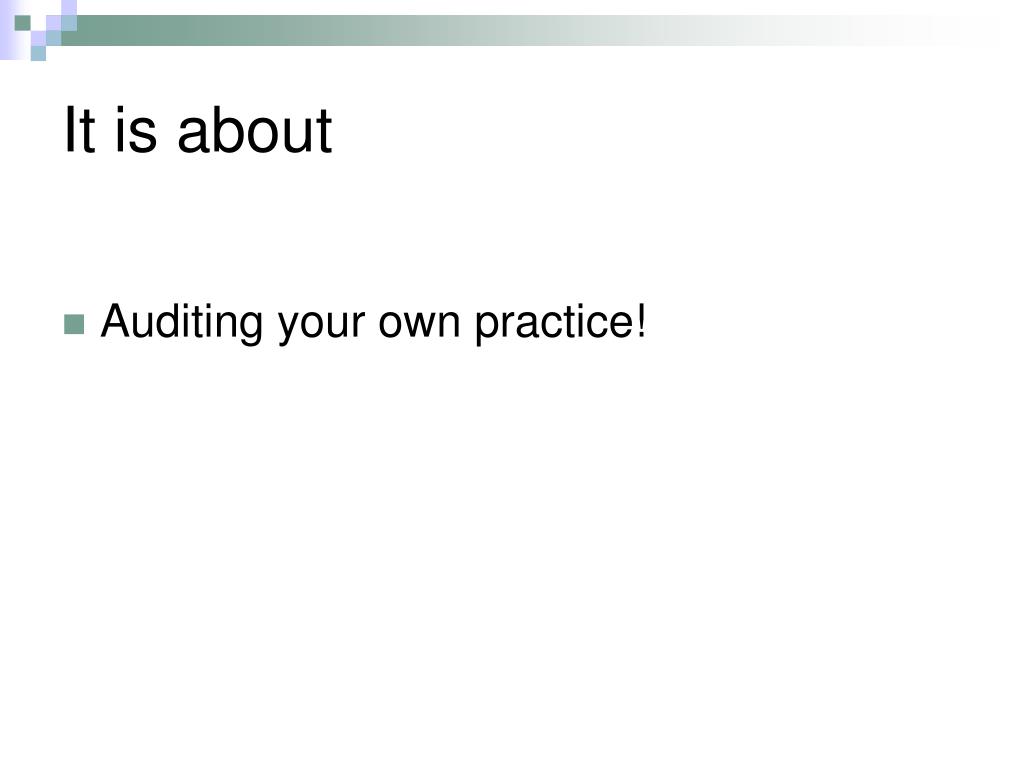 It is about

Auditing your own practice!